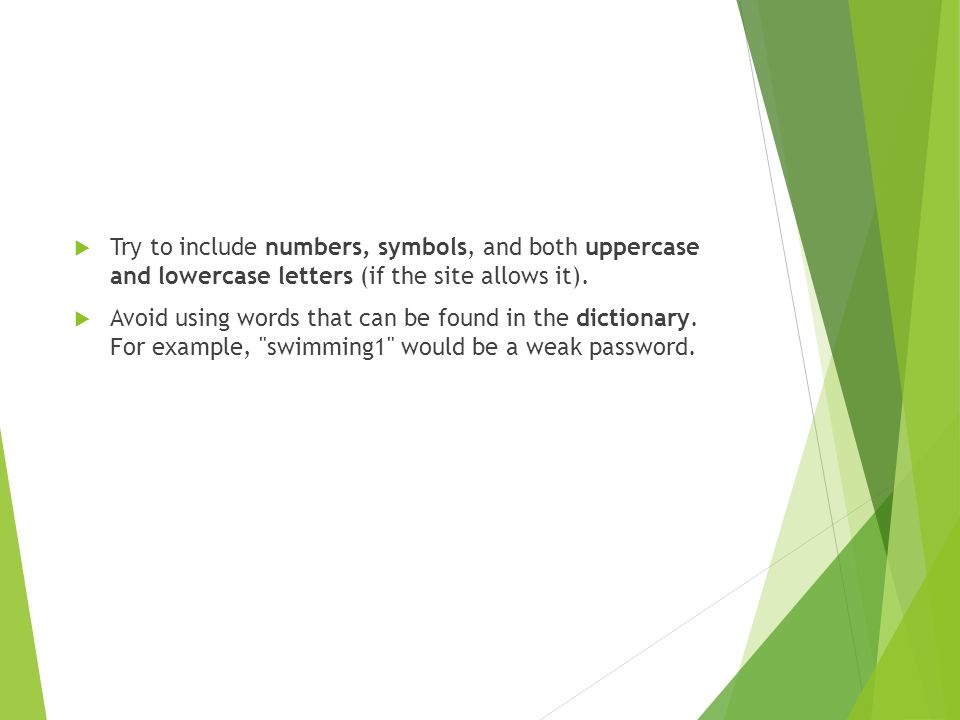 Try to include numbers, symbols, and both uppercase and lowercase letters (if the site allows it).

Avoid using words that can be found in the dictionary. For example, "swimming1" would be a weak password.